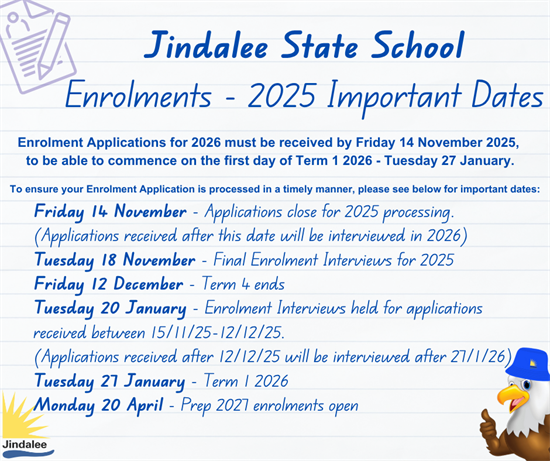 Jindalee State School

Enrolments - 2025 Important Dates

Enrolment Applications for 2026 must be received by Friday 14 November 2025, to be able to commence on the first day of Term 1 2026 - Tuesday 27 January.

To ensure your Enrolment Application is processed in a timely manner, please see below for important dates:

Friday 14 November - Applications close for 2025 processing. (Applications received after this date will be interviewed in 2026)

Tuesday 18 November - Final Enrolment Interviews for 2025

Friday 12 December - Term 4 ends

Tuesday 20 January - Enrolment Interviews held for applications received between 15/11/25-12/12/25. (Applications received after 12/12/25 will be interviewed after 27/1/26)

Tuesday 27 January - Term 1 2026

Monday 20 April - Prep 2027 enrolments open

Jindalee